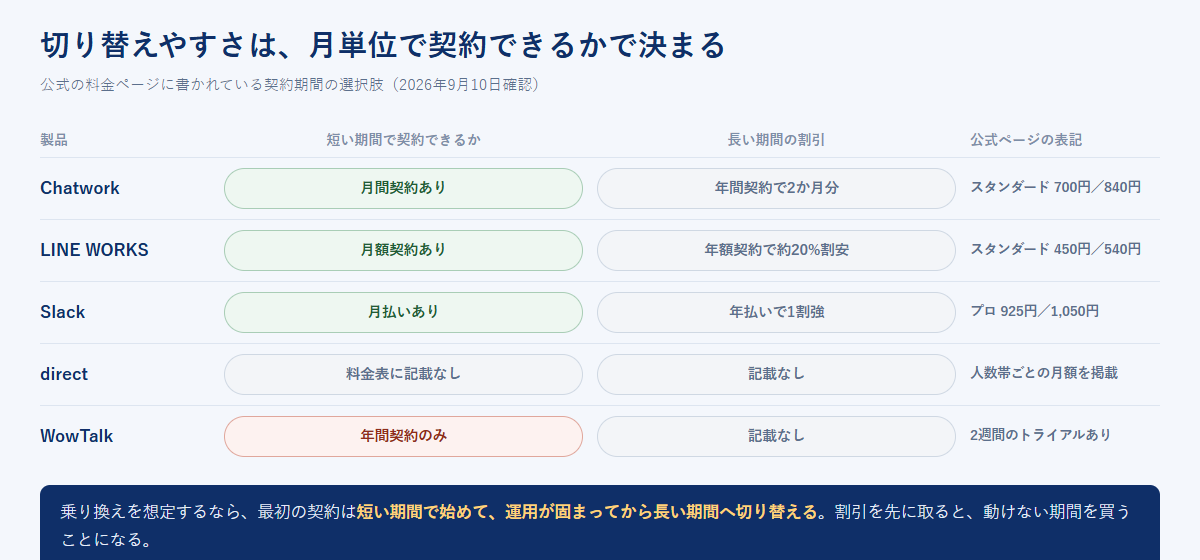 切り替えやすさは、月単位で契約できるかで決まる

公式の料金ページに書かれている契約期間の選択肢（2026年9月10日確認）

| 製品 | 短い期間で契約できるか | 長い期間の割引 | 公式ページの表記 |
|---|---|---|---|
| Chatwork | 月間契約あり | 年間契約で2か月分 | スタンダード 700円／840円 |
| LINE WORKS | 月額契約あり | 年額契約で約20%割安 | スタンダード 450円／540円 |
| Slack | 月払いあり | 年払いで1割強 | プロ 925円／1,050円 |
| direct | 料金表に記載なし | 記載なし | 人数帯ごとの月額を掲載 |
| WowTalk | 年間契約のみ | 記載なし | 2週間のトライアルあり |

乗り換えを想定するなら、最初の契約は短い期間で始めて、運用が固まってから長い期間へ切り替える。割引を先に取ると、動けない期間を買うことになる。